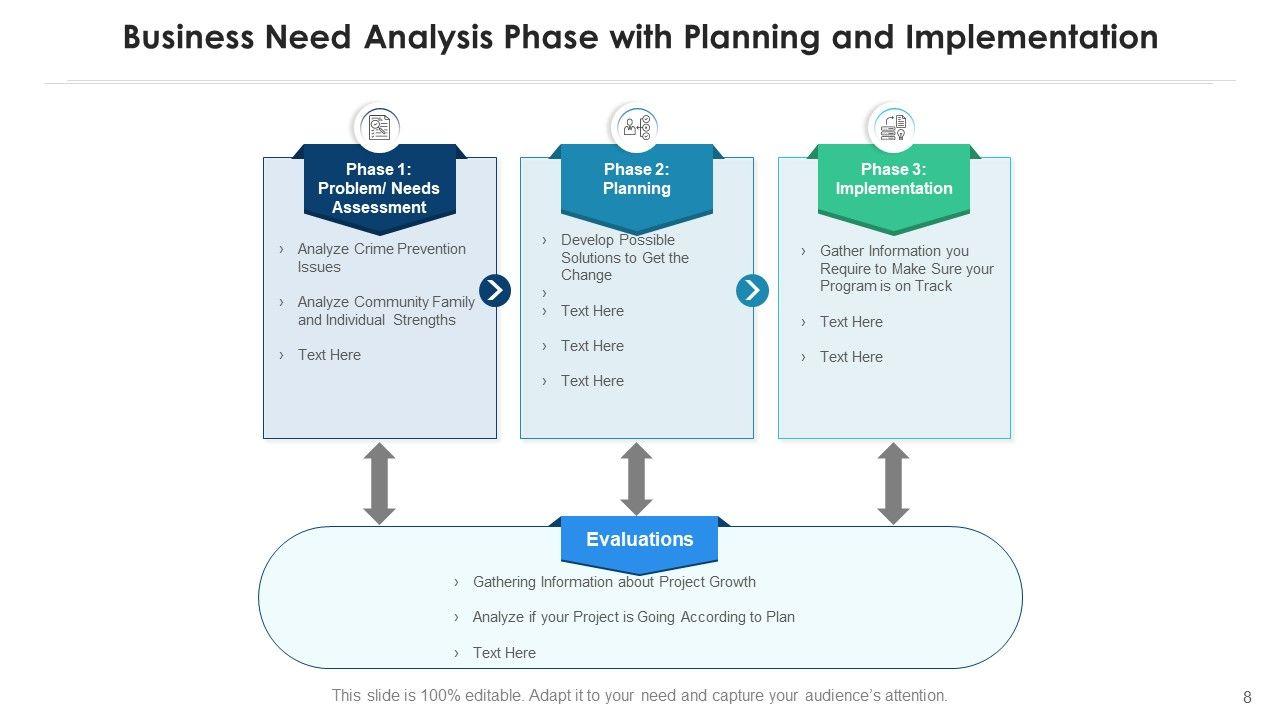 Business Need Analysis Phase with Planning and Implementation

Phase 1: Problem/ Needs Assessment

› Analyze Crime Prevention Issues

› Analyze Community Family and Individual Strengths

› Text Here

Phase 2: Planning

› Develop Possible Solutions to Get the Change

›

› Text Here

› Text Here

› Text Here

Phase 3: Implementation

› Gather Information you Require to Make Sure your Program is on Track

› Text Here

› Text Here

Evaluations

› Gathering Information about Project Growth

› Analyze if your Project is Going According to Plan

› Text Here

This slide is 100% editable. Adapt it to your need and capture your audience's attention.

8